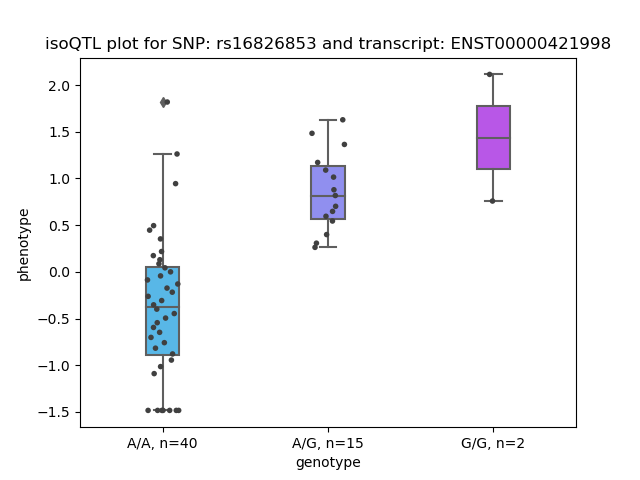 isoQTL plot for SNP: rs16826853 and transcript: ENST00000421998

phenotype

2.0
1.5
1.0
0.5
0.0
−0.5
−1.0
−1.5

A/A, n=40
A/G, n=15
G/G, n=2

genotype